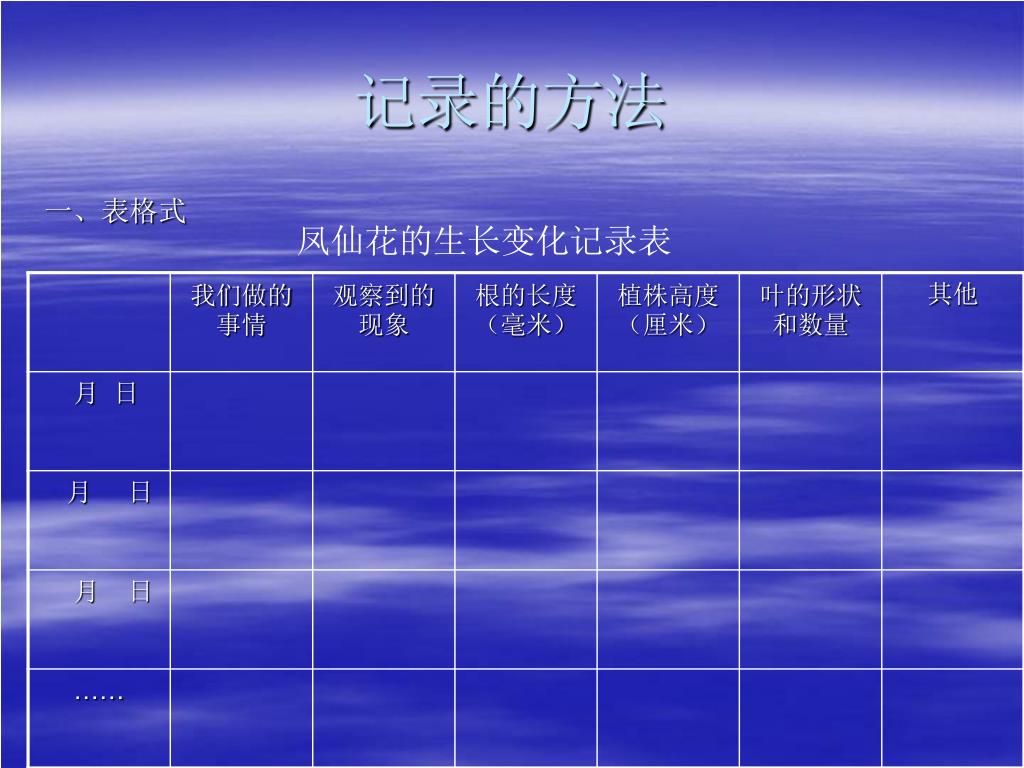 记录的方法

一、表格式

凤仙花的生长变化记录表

| | 我们做的事情 | 观察到的现象 | 根的长度（毫米） | 植株高度（厘米） | 叶的形状和数量 | 其他 |
|---|---|---|---|---|---|---|
| 月 日 | | | | | | |
| 月 日 | | | | | | |
| 月 日 | | | | | | |
| …… | | | | | | |